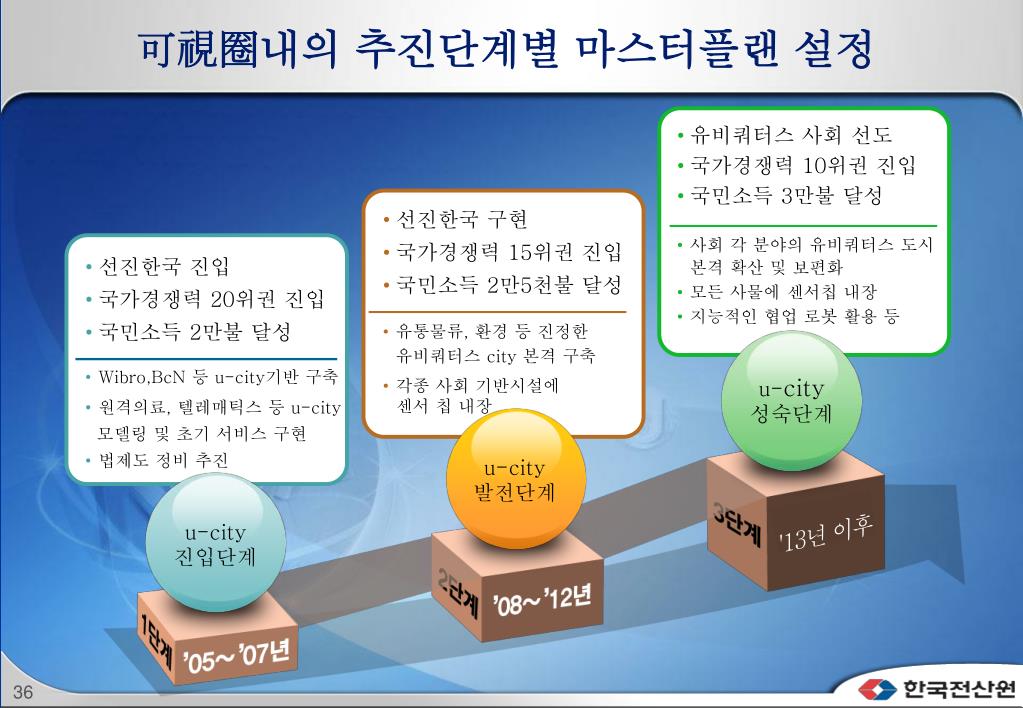 可視圈내의 추진단계별 마스터플랜 설정

• 선진한국 진입
• 국가경쟁력 20위권 진입
• 국민소득 2만불 달성

• Wibro,BcN 등 u-city기반 구축
• 원격의료, 텔레매틱스 등 u-city 모델링 및 초기 서비스 구현
• 법제도 정비 추진

u-city
진입단계

1단계 '05~'07년

• 선진한국 구현
• 국가경쟁력 15위권 진입
• 국민소득 2만5천불 달성

• 유통물류, 환경 등 진정한 유비쿼터스 city 본격 구축
• 각종 사회 기반시설에 센서 칩 내장

u-city
발전단계

2단계 '08~'12년

• 유비쿼터스 사회 선도
• 국가경쟁력 10위권 진입
• 국민소득 3만불 달성

• 사회 각 분야의 유비쿼터스 도시 본격 확산 및 보편화
• 모든 사물에 센서칩 내장
• 지능적인 협업 로봇 활용 등

u-city
성숙단계

3단계 '13년 이후

36

한국전산원